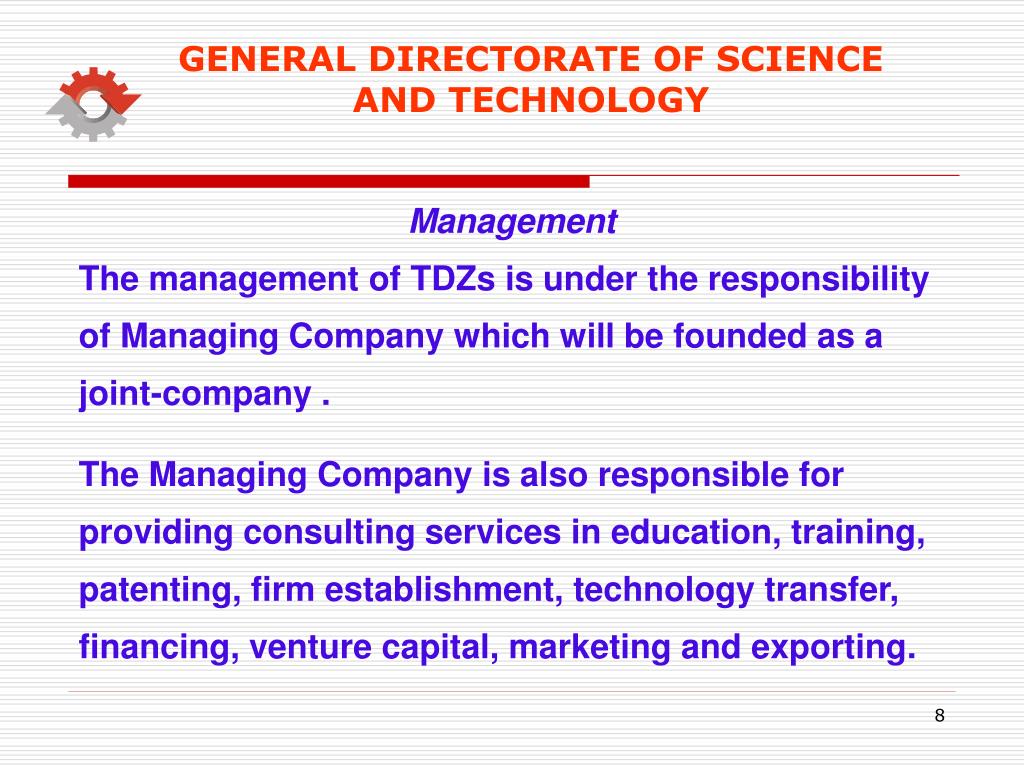 GENERAL DIRECTORATE OF SCIENCE AND TECHNOLOGY

Management

The management of TDZs is under the responsibility of Managing Company which will be founded as a joint-company .

The Managing Company is also responsible for providing consulting services in education, training, patenting, firm establishment, technology transfer, financing, venture capital, marketing and exporting.

8